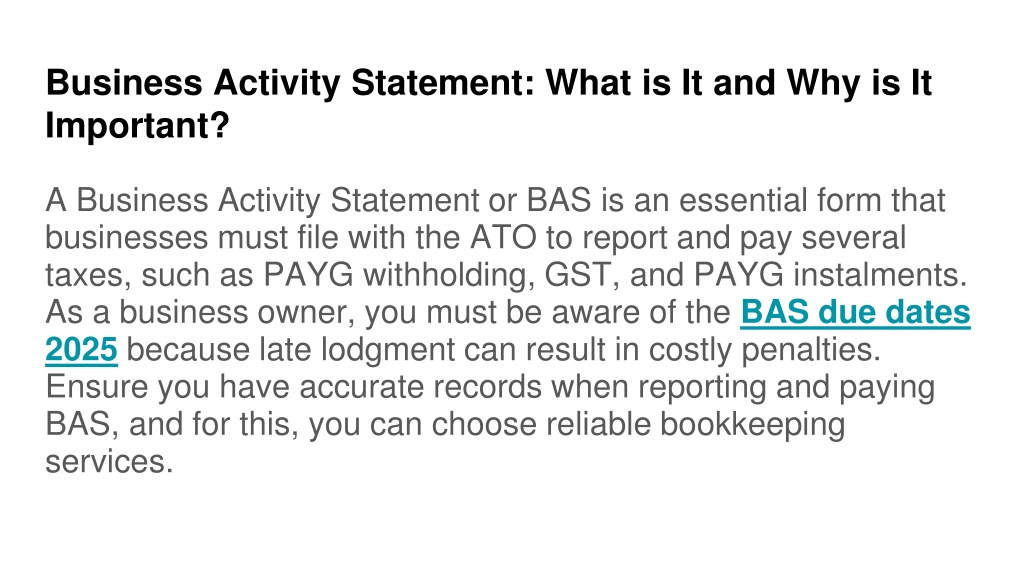 Business Activity Statement: What is It and Why is It Important?

A Business Activity Statement or BAS is an essential form that businesses must file with the ATO to report and pay several taxes, such as PAYG withholding, GST, and PAYG instalments. As a business owner, you must be aware of the BAS due dates 2025 because late lodgment can result in costly penalties. Ensure you have accurate records when reporting and paying BAS, and for this, you can choose reliable bookkeeping services.